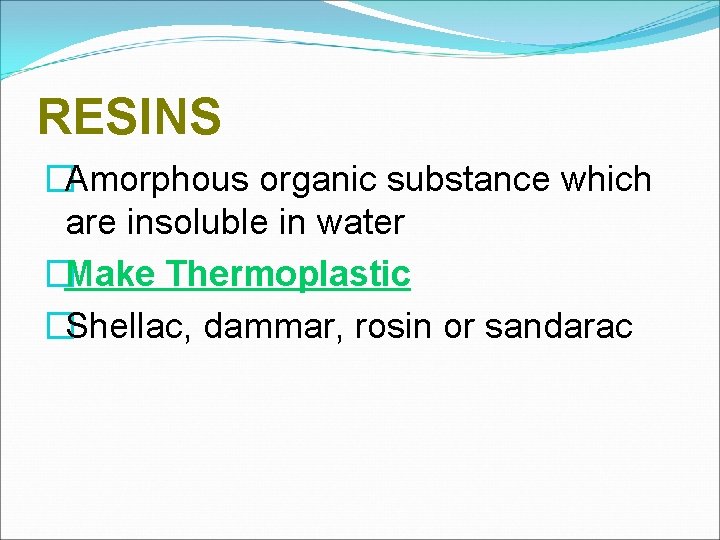 RESINS

Amorphous organic substance which are insoluble in water

Make Thermoplastic

Shellac, dammar, rosin or sandarac